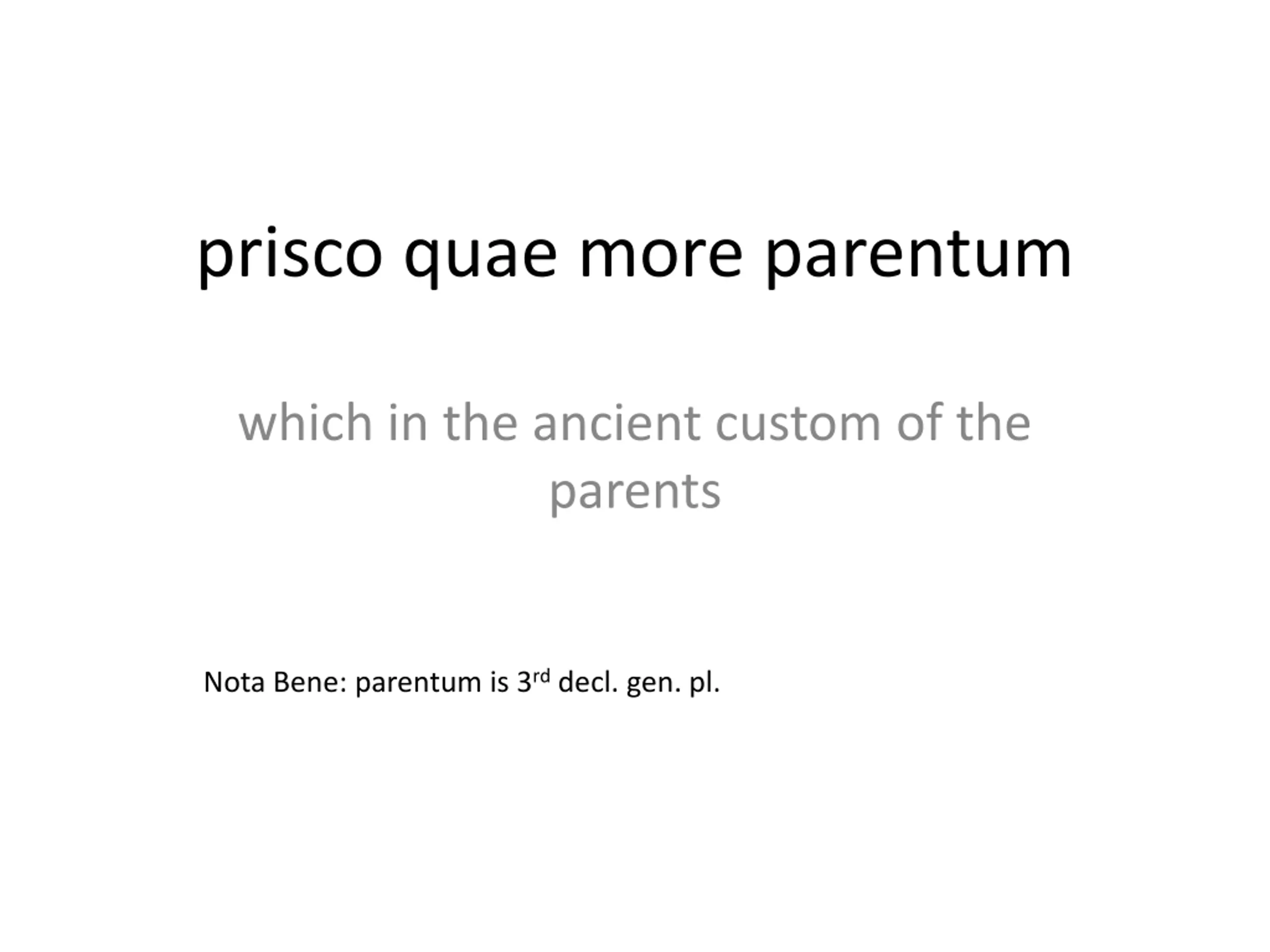 prisco quae more parentum

which in the ancient custom of the parents

Nota Bene: parentum is 3rd decl. gen. pl.